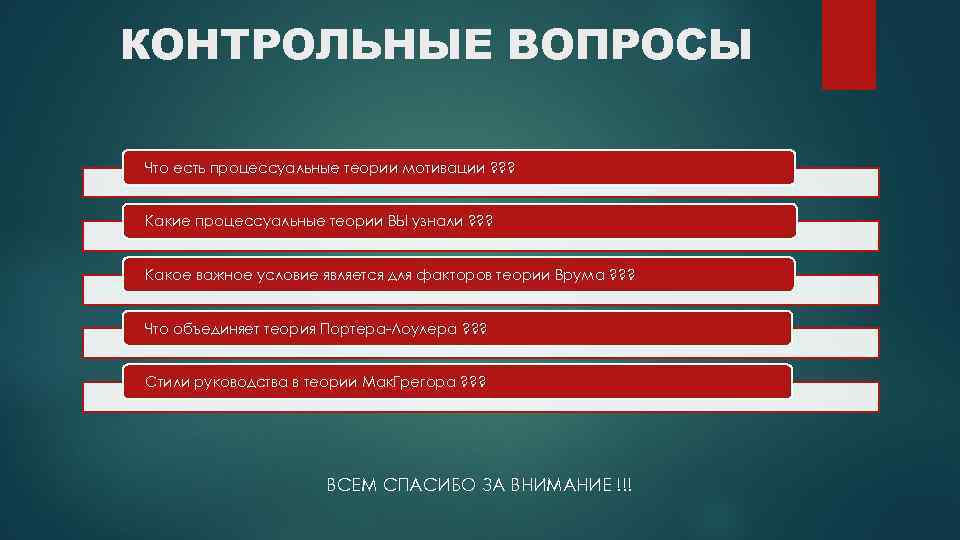 КОНТРОЛЬНЫЕ ВОПРОСЫ

Что есть процессуальные теории мотивации ???

Какие процессуальные теории ВЫ узнали ???

Какое важное условие является для факторов теории Врума ???

Что объединяет теория Портера-Лоулера ???

Стили руководства в теории МакГрегора ???

ВСЕМ СПАСИБО ЗА ВНИМАНИЕ !!!